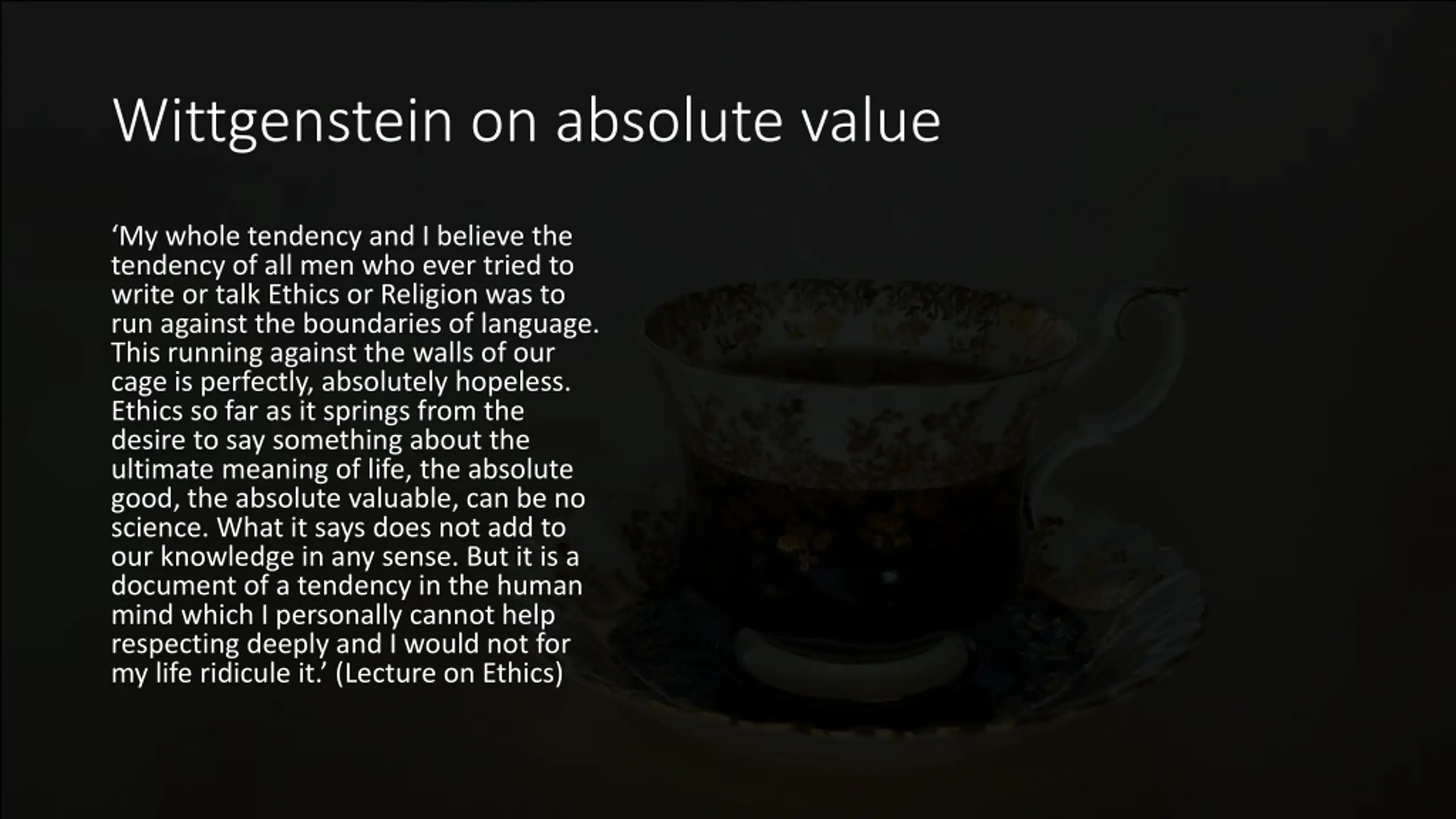 Wittgenstein on absolute value

‘My whole tendency and I believe the tendency of all men who ever tried to write or talk Ethics or Religion was to run against the boundaries of language. This running against the walls of our cage is perfectly, absolutely hopeless. Ethics so far as it springs from the desire to say something about the ultimate meaning of life, the absolute good, the absolute valuable, can be no science. What it says does not add to our knowledge in any sense. But it is a document of a tendency in the human mind which I personally cannot help respecting deeply and I would not for my life ridicule it.’ (Lecture on Ethics)